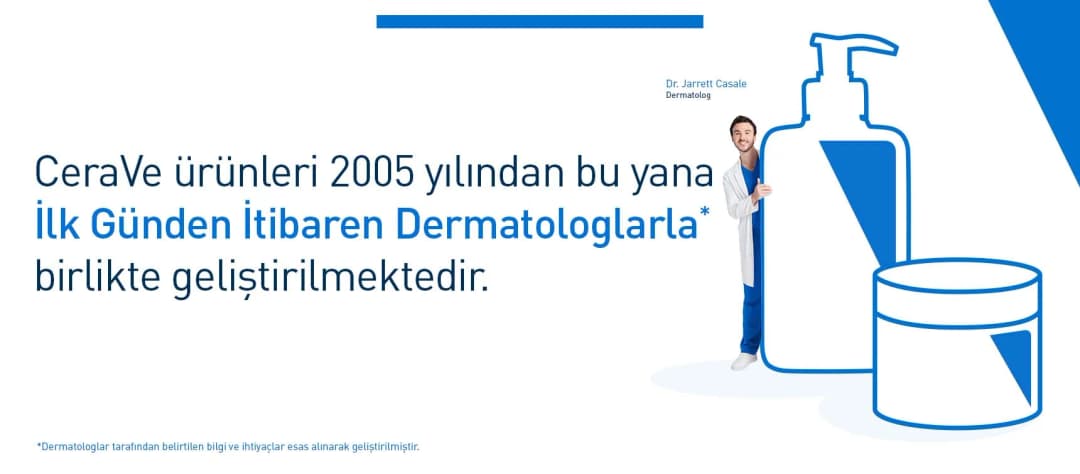 Dr. Jarrett Casale
Dermatolog

CeraVe ürünleri 2005 yılından bu yana İlk Günden İtibaren Dermatologlarla* birlikte geliştirilmektedir.

*Dermatologlar tarafından belirtilen bilgi ve ihtiyaçlar esas alınarak geliştirilmiştir.